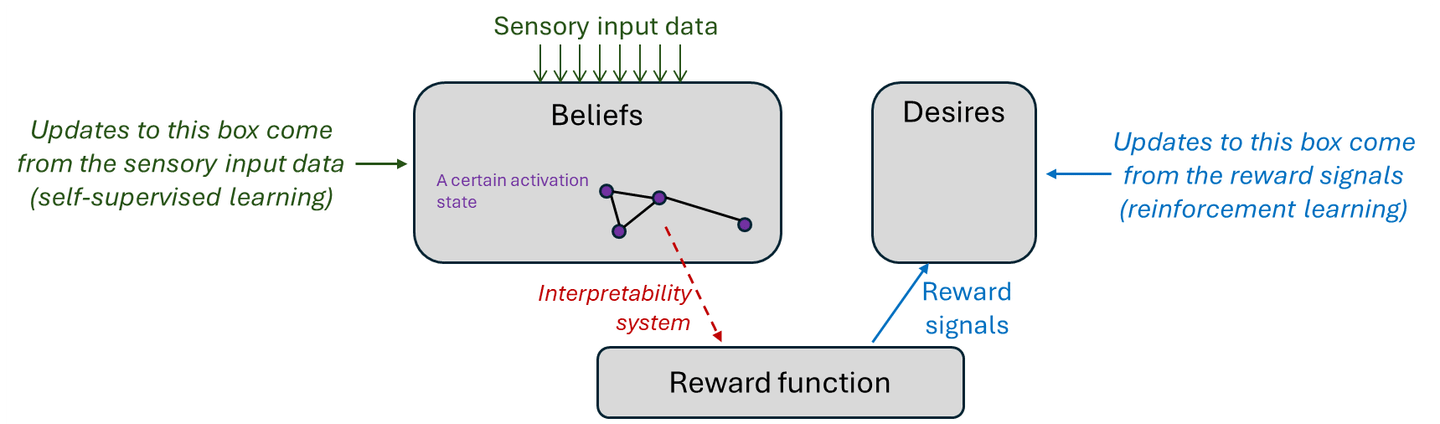 Sensory input data

Updates to this box come from the sensory input data (self-supervised learning)

Beliefs

A certain activation state

Desires

Updates to this box come from the reward signals (reinforcement learning)

Interpretability system

Reward signals

Reward function